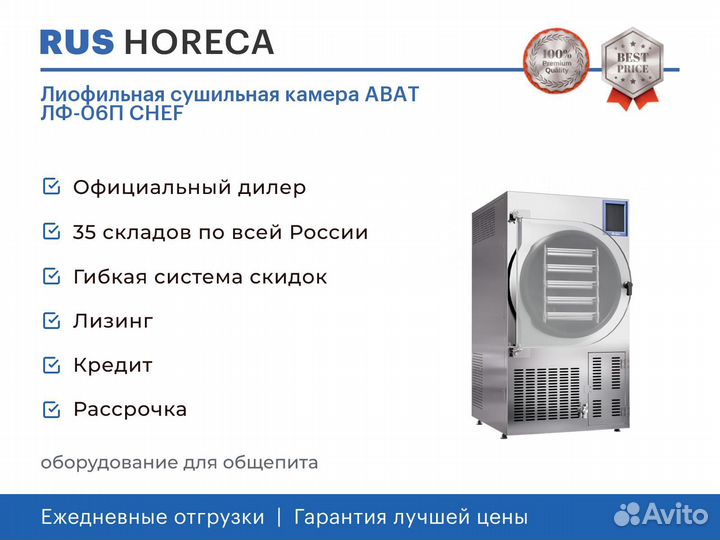 RUS HORECA

100% Premium Quality

BEST PRICE

Лиофильная сушильная камера ABAT ЛФ-06П CHEF

Официальный дилер

35 складов по всей России

Гибкая система скидок

Лизинг

Кредит

Рассрочка

оборудование для общепита

Ежедневные отгрузки | Гарантия лучшей цены

Avito